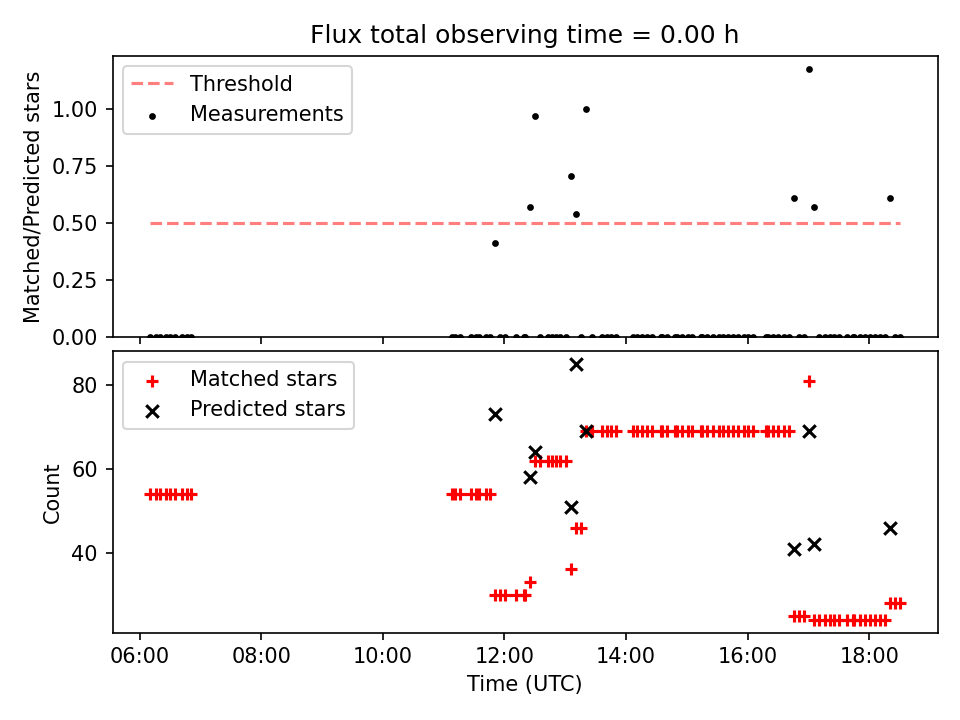 Flux total observing time = 0.00 h

Threshold
Measurements

Matched/Predicted stars

1.00
0.75
0.50
0.25
0.00

Matched stars
Predicted stars

Count

80
60
40

06:00
08:00
10:00
12:00
14:00
16:00
18:00

Time (UTC)